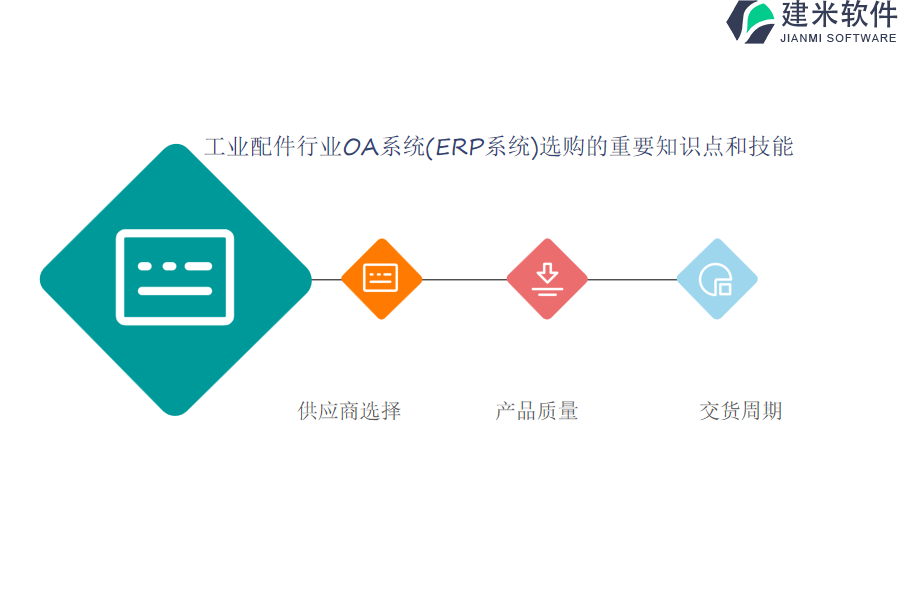 建米软件
JIANMI SOFTWARE

工业配件行业OA系统(ERP系统)选购的重要知识点和技能

供应商选择

产品质量

交货周期